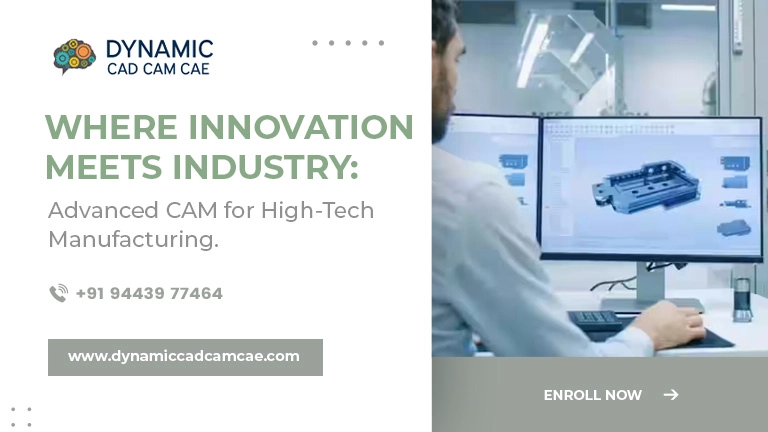 DYNAMIC
CAD CAM CAE

WHERE INNOVATION MEETS INDUSTRY:

Advanced CAM for High-Tech Manufacturing.

+91 94439 77464

www.dynamiccadcamcae.com

ENROLL NOW →